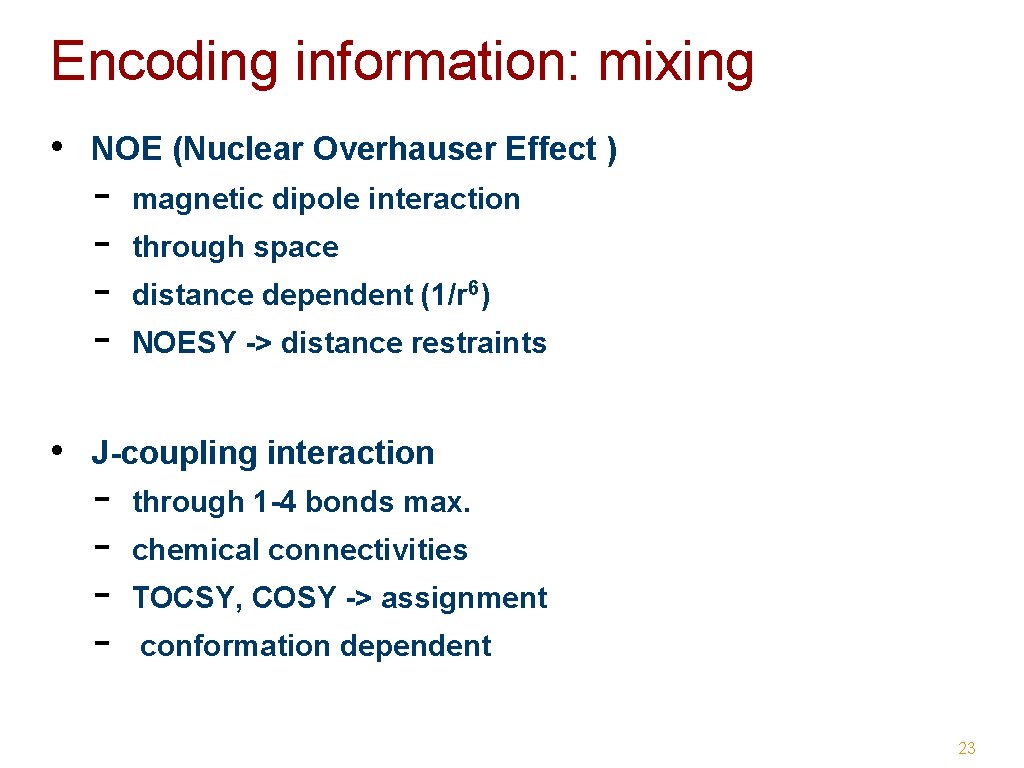 Encoding information: mixing

• NOE (Nuclear Overhauser Effect )
- magnetic dipole interaction
- through space
- distance dependent ($1/r^6$)
- NOESY -> distance restraints

• J-coupling interaction
- through 1-4 bonds max.
- chemical connectivities
- TOCSY, COSY -> assignment
- conformation dependent

23